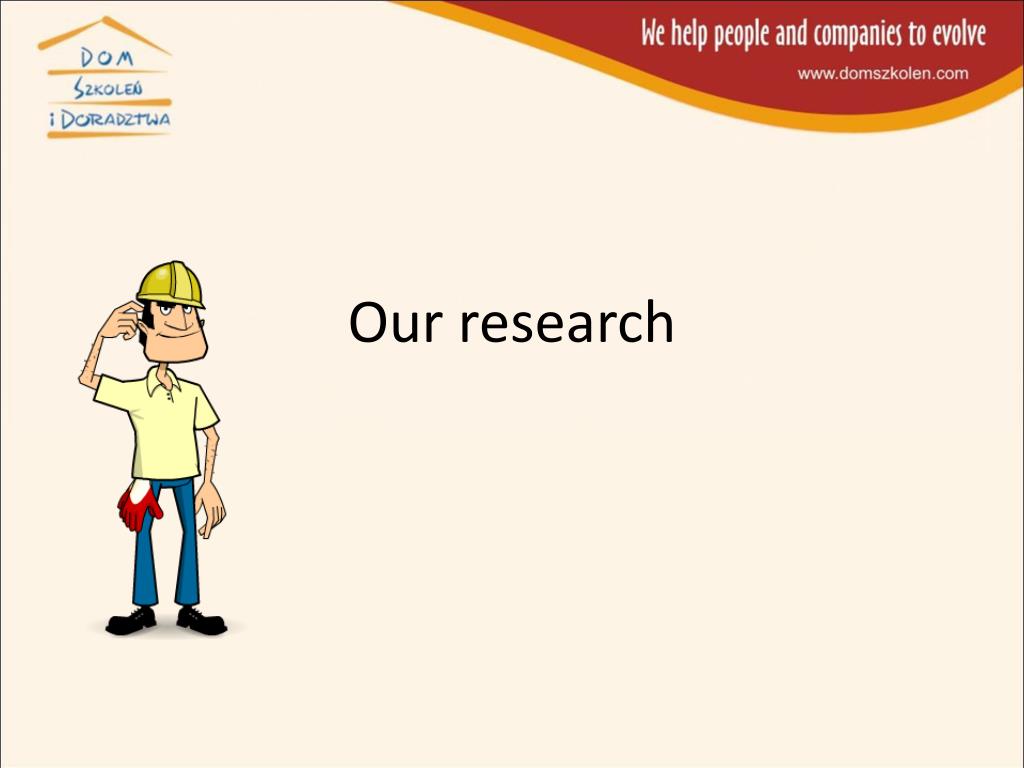 DOM
SZKOLEŃ
I DORADZTWA

We help people and companies to evolve
www.domszkolen.com

Our research